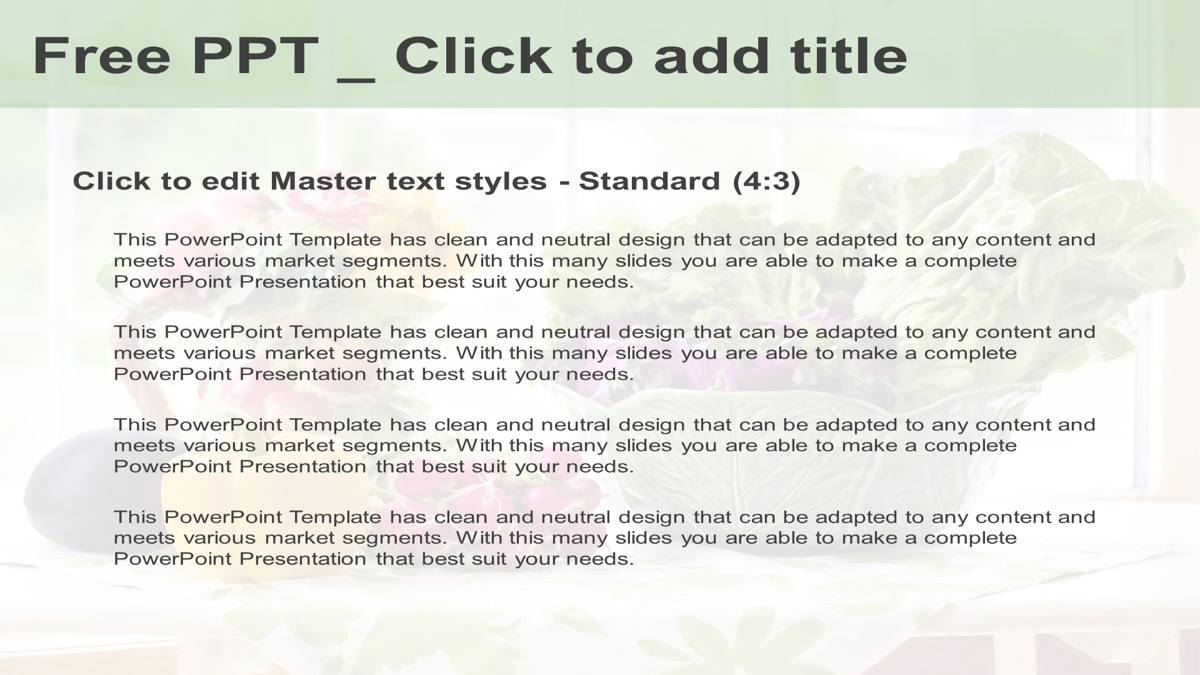 Free PPT _ Click to add title

Click to edit Master text styles - Standard (4:3)

This PowerPoint Template has clean and neutral design that can be adapted to any content and meets various market segments. With this many slides you are able to make a complete PowerPoint Presentation that best suit your needs.

This PowerPoint Template has clean and neutral design that can be adapted to any content and meets various market segments. With this many slides you are able to make a complete PowerPoint Presentation that best suit your needs.

This PowerPoint Template has clean and neutral design that can be adapted to any content and meets various market segments. With this many slides you are able to make a complete PowerPoint Presentation that best suit your needs.

This PowerPoint Template has clean and neutral design that can be adapted to any content and meets various market segments. With this many slides you are able to make a complete PowerPoint Presentation that best suit your needs.